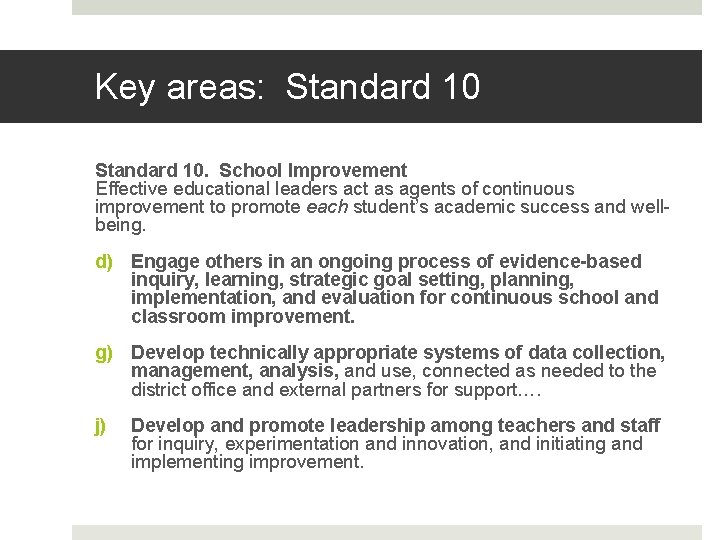 Key areas:  Standard 10

Standard 10.  School Improvement
Effective educational leaders act as agents of continuous improvement to promote each student's academic success and well-being.

d) Engage others in an ongoing process of evidence-based inquiry, learning, strategic goal setting, planning, implementation, and evaluation for continuous school and classroom improvement.

g) Develop technically appropriate systems of data collection, management, analysis, and use, connected as needed to the district office and external partners for support….

j) Develop and promote leadership among teachers and staff for inquiry, experimentation and innovation, and initiating and implementing improvement.